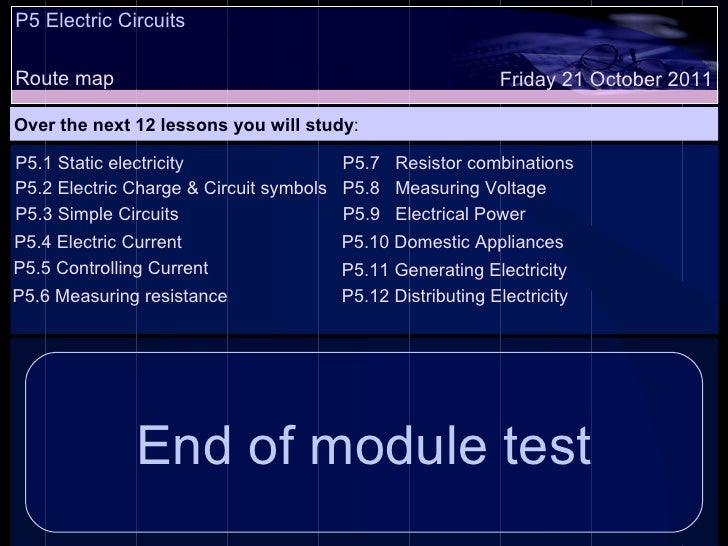 P5 Electric Circuits

Route map

Friday 21 October 2011

Over the next 12 lessons you will study:

P5.1 Static electricity
P5.2 Electric Charge & Circuit symbols
P5.3 Simple Circuits
P5.4 Electric Current
P5.5 Controlling Current
P5.6 Measuring resistance

P5.7 Resistor combinations
P5.8 Measuring Voltage
P5.9 Electrical Power
P5.10 Domestic Appliances
P5.11 Generating Electricity
P5.12 Distributing Electricity

End of module test